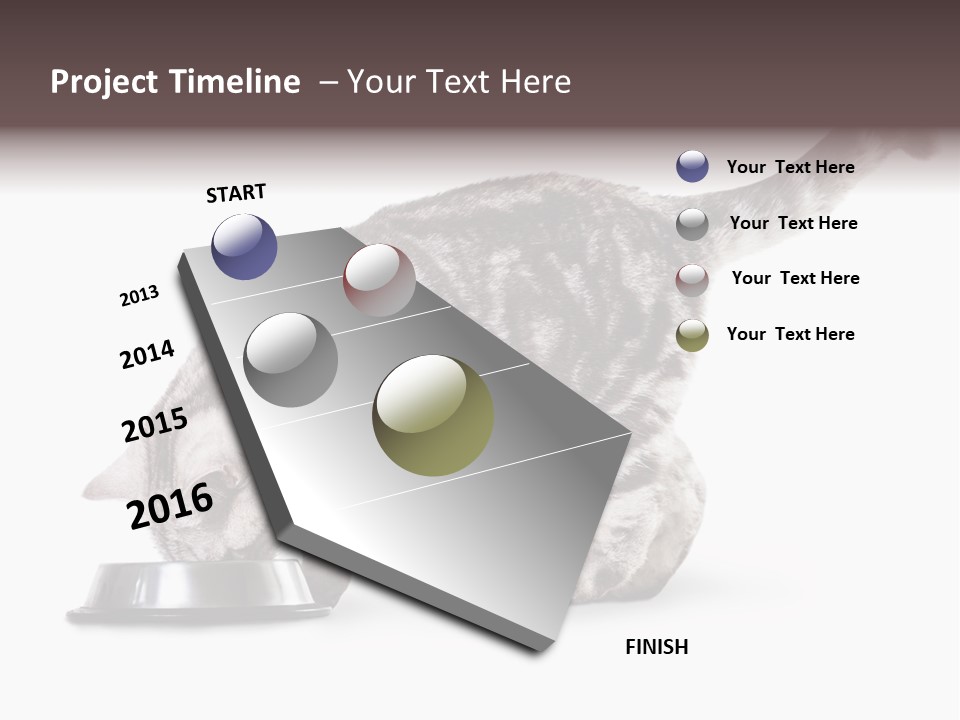 Project Timeline – Your Text Here

START

2013

2014

2015

2016

FINISH

Your Text Here

Your Text Here

Your Text Here

Your Text Here